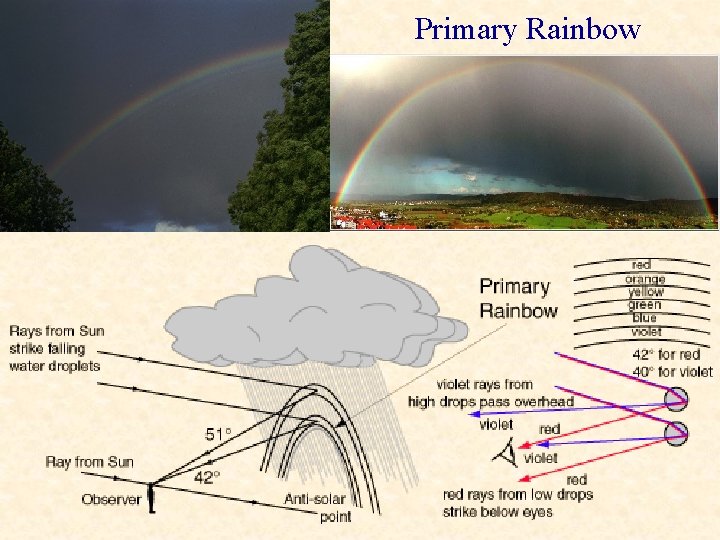 Primary Rainbow

Rays from Sun strike falling water droplets

51°

42°

Ray from Sun

Observer

Anti-solar point

Primary Rainbow

red
orange
yellow
green
blue
violet

42° for red
40° for violet

violet rays from high drops pass overhead

violet

red

violet

red

red rays from low drops strike below eyes